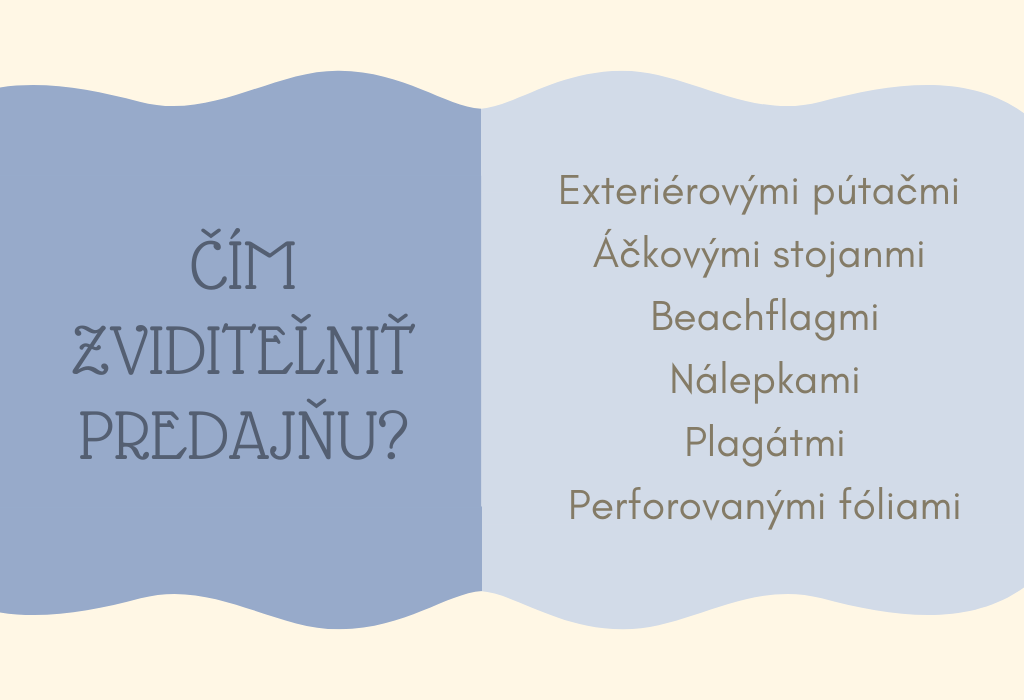 ČÍM ZVIDITEĽNIŤ PREDAJŇU?

Exteriérovými pútačmi
Áčkovými stojanmi
Beachflagmi
Nálepkami
Plagátmi
Perforovanými fóliami